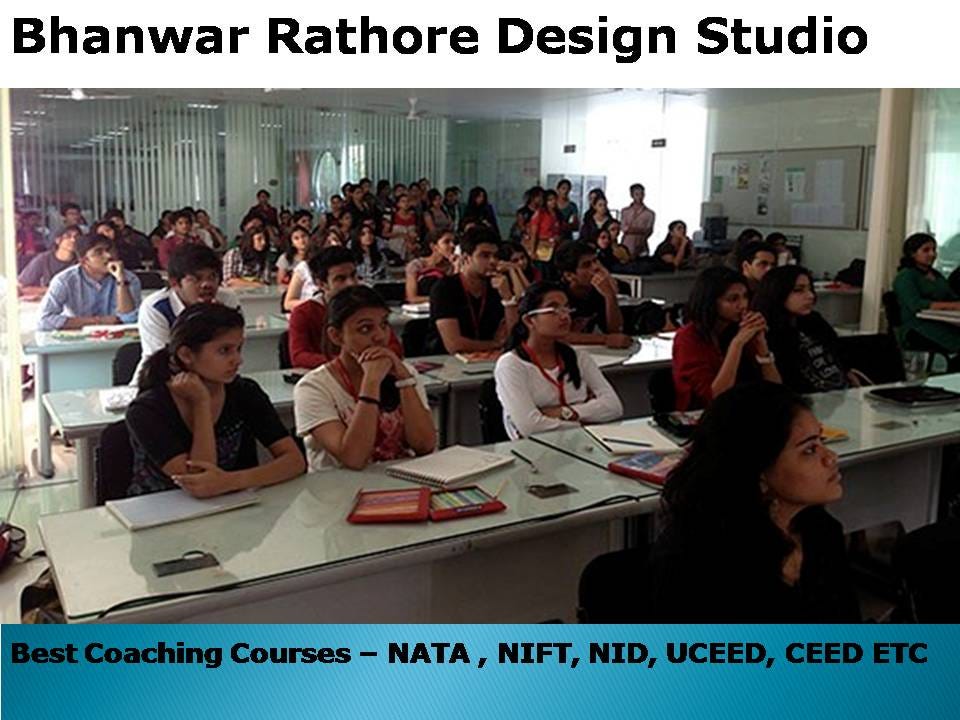 Bhanwar Rathore Design Studio

Best Coaching Courses – NATA , NIFT, NID, UCEED, CEED ETC